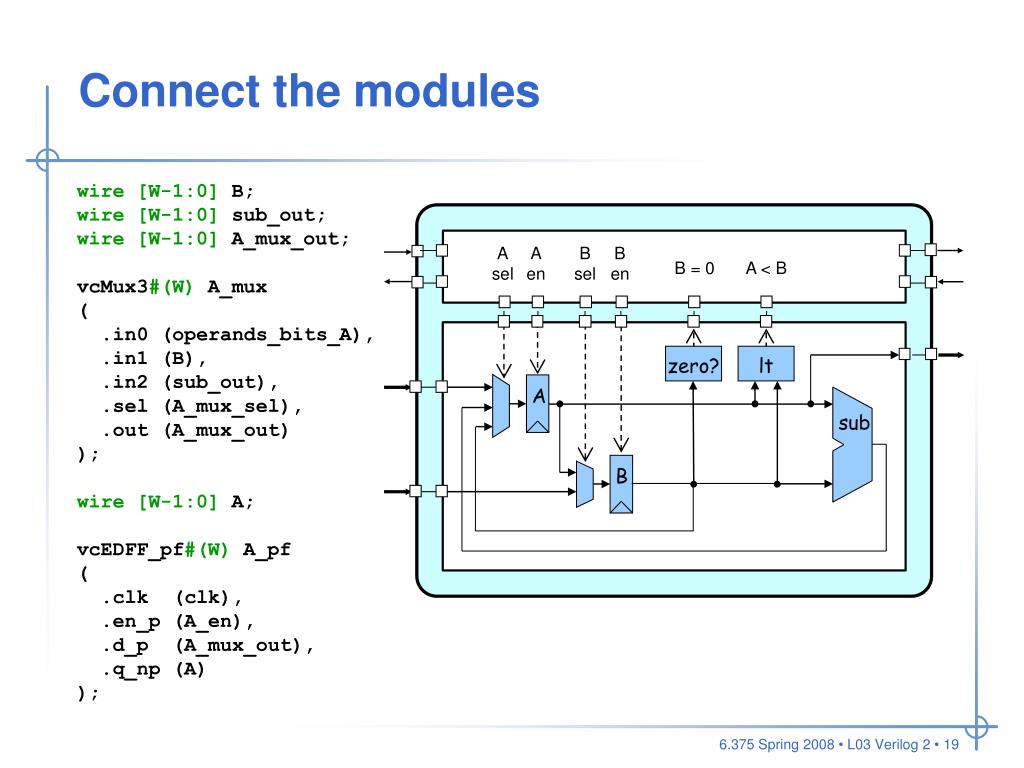 Connect the modules

wire [W-1:0] B;
wire [W-1:0] sub_out;
wire [W-1:0] A_mux_out;

vcMux3#(W) A_mux
(
  .in0 (operands_bits_A),
  .in1 (B),
  .in2 (sub_out),
  .sel (A_mux_sel),
  .out (A_mux_out)
);

wire [W-1:0] A;

vcEDFF_pf#(W) A_pf
(
  .clk  (clk),
  .en_p (A_en),
  .d_p  (A_mux_out),
  .q_np (A)
);

A sel
A en
B sel
B en
B = 0
A < B
zero?
lt
A
B
sub

6.375 Spring 2008 • L03 Verilog 2 • 19